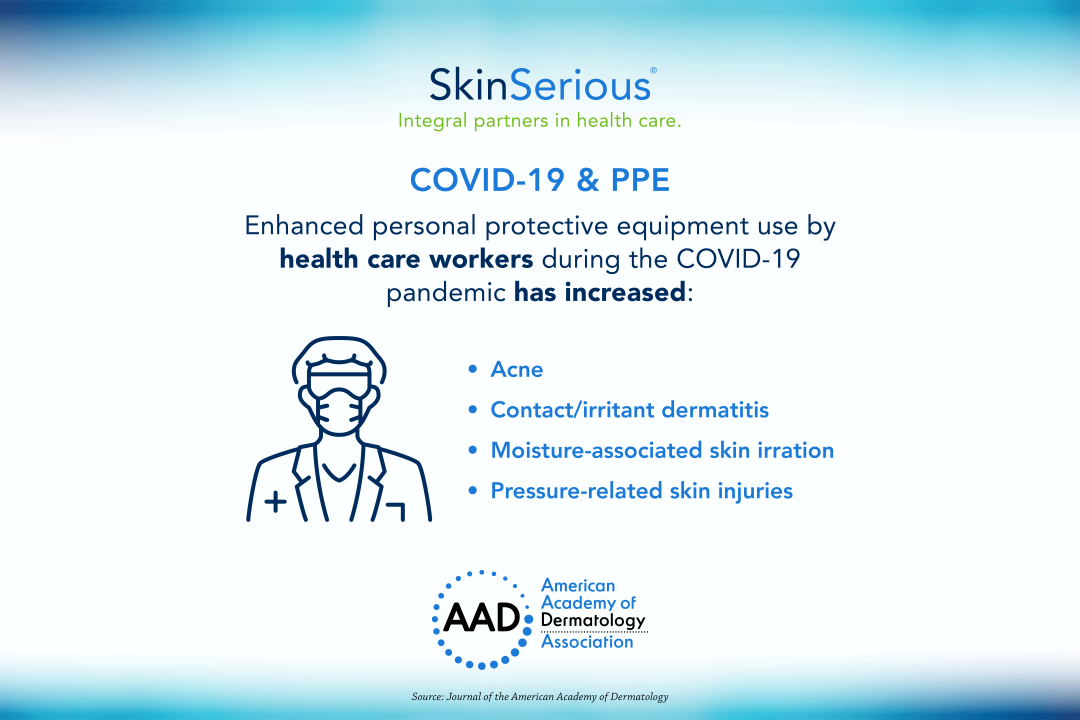 SkinSerious®
Integral partners in health care.

COVID-19 & PPE

Enhanced personal protective equipment use by health care workers during the COVID-19 pandemic has increased:

• Acne
• Contact/irritant dermatitis
• Moisture-associated skin irration
• Pressure-related skin injuries

AAD American Academy of Dermatology Association

Source: Journal of the American Academy of Dermatology